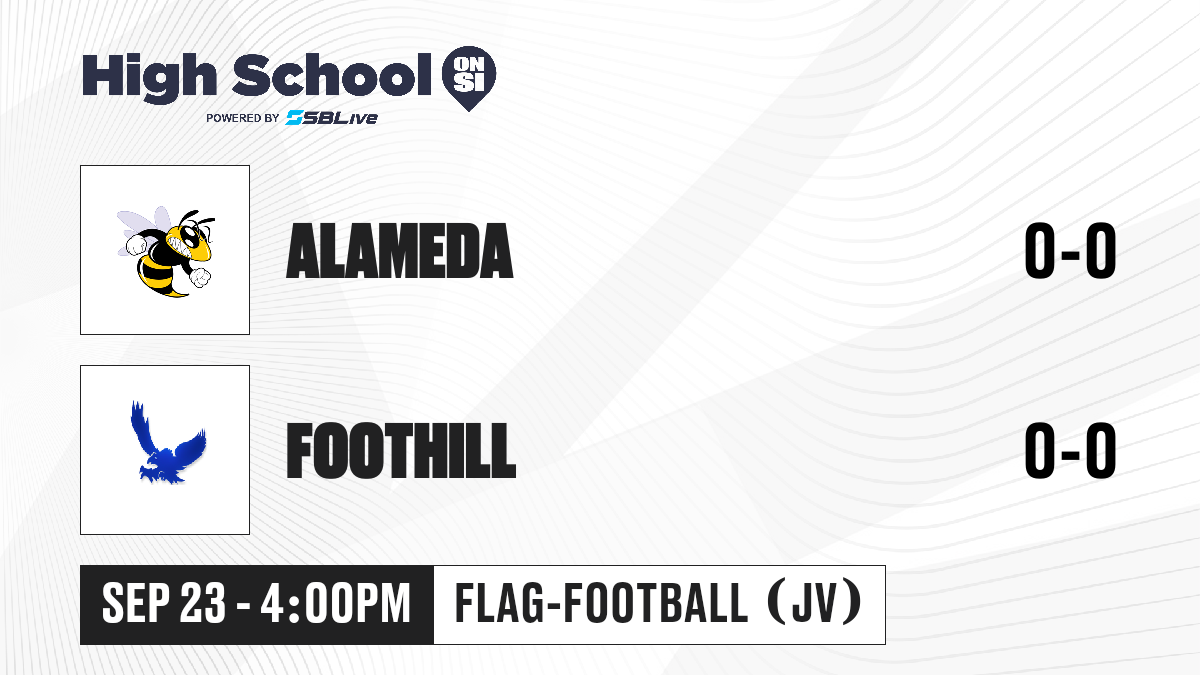 High School ON SI
POWERED BY SBLive

ALAMEDA
0-0

FOOTHILL
0-0

SEP 23 - 4:00PM
FLAG-FOOTBALL (JV)